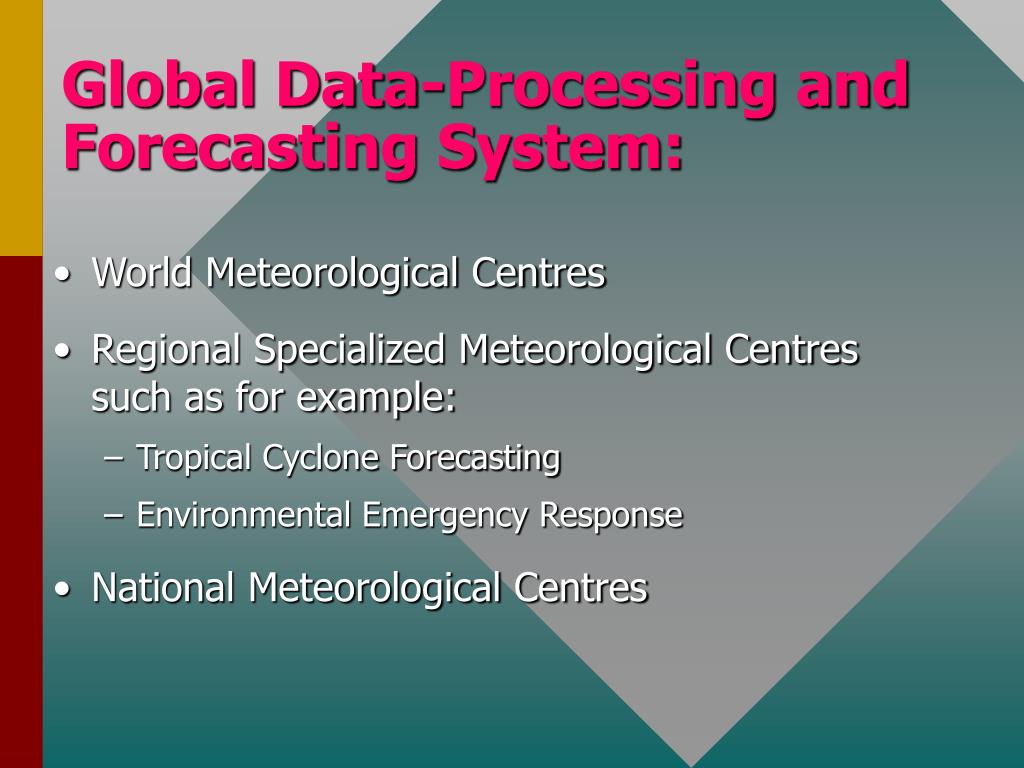 Global Data-Processing and Forecasting System:

• World Meteorological Centres

• Regional Specialized Meteorological Centres such as for example:

– Tropical Cyclone Forecasting

– Environmental Emergency Response

• National Meteorological Centres